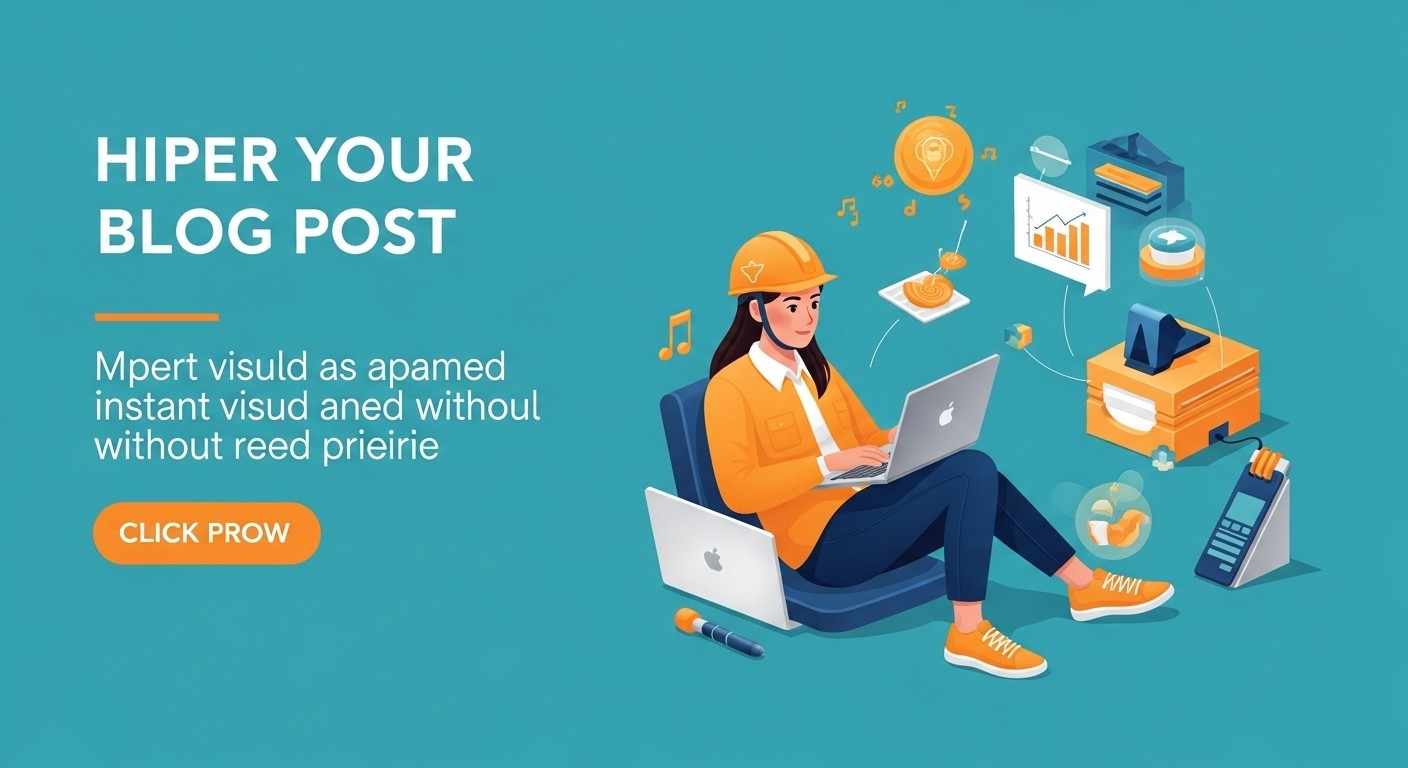 HIPER YOUR BLOG POST

Mpert visuld as apamed instant visud aned withoul without reed prieirie

CLICK PROW